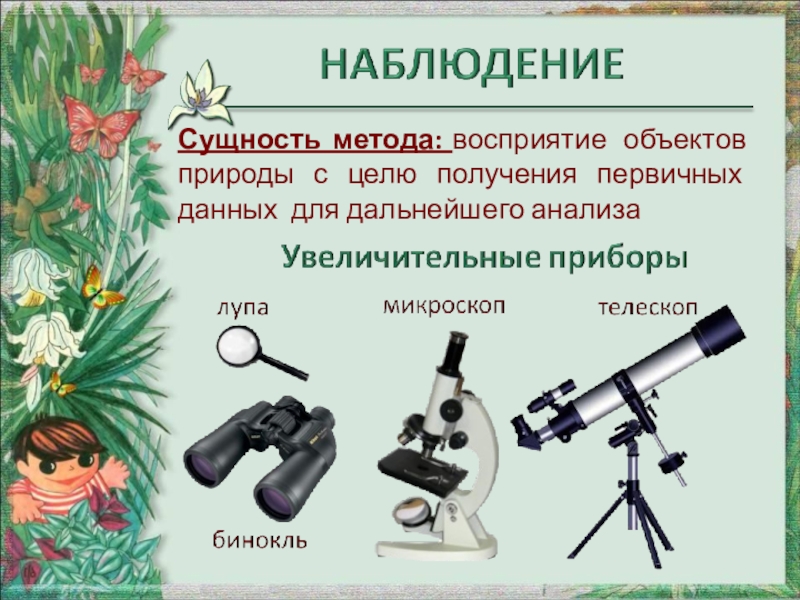 НАБЛЮДЕНИЕ

Сущность метода: восприятие объектов природы с целю получения первичных данных для дальнейшего анализа

Увеличительные приборы

лупа

микроскоп

телескоп

бинокль